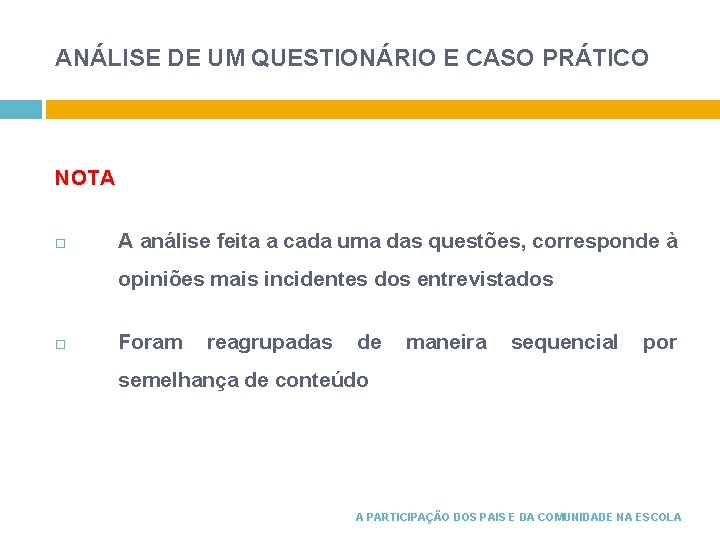 ANÁLISE DE UM QUESTIONÁRIO E CASO PRÁTICO

NOTA

□ A análise feita a cada uma das questões, corresponde à opiniões mais incidentes dos entrevistados

□ Foram reagrupadas de maneira sequencial por semelhança de conteúdo

A PARTICIPAÇÃO DOS PAIS E DA COMUNIDADE NA ESCOLA